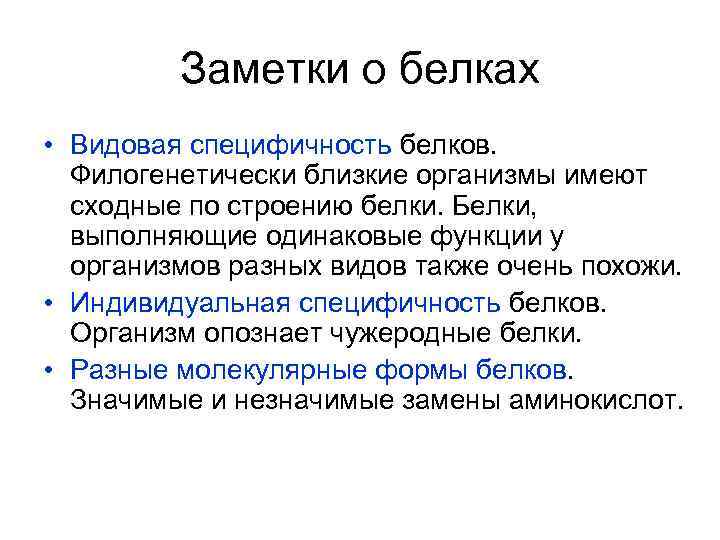 Заметки о белках

• Видовая специфичность белков. Филогенетически близкие организмы имеют сходные по строению белки. Белки, выполняющие одинаковые функции у организмов разных видов также очень похожи.
• Индивидуальная специфичность белков. Организм опознает чужеродные белки.
• Разные молекулярные формы белков. Значимые и незначимые замены аминокислот.